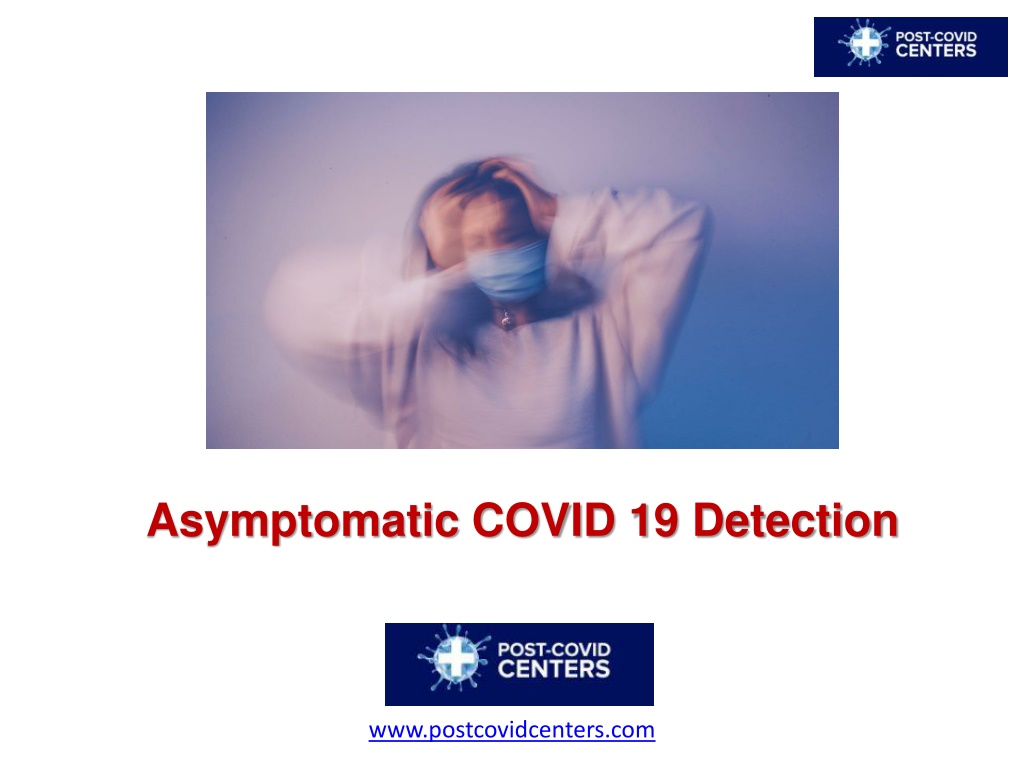 POST-COVID CENTERS

Asymptomatic COVID 19 Detection

POST-COVID CENTERS

www.postcovidcenters.com